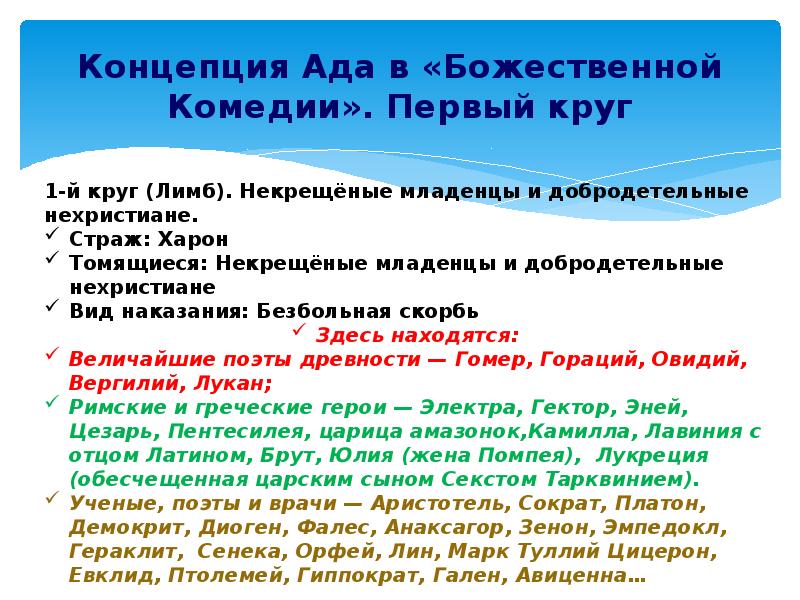 Концепция Ада в «Божественной Комедии». Первый круг

1-й круг (Лимб). Некрещёные младенцы и добродетельные нехристиане.

✓ Страж: Харон
✓ Томящиеся: Некрещёные младенцы и добродетельные нехристиане
✓ Вид наказания: Безбольная скорбь

✓ Здесь находятся:

✓ Величайшие поэты древности — Гомер, Гораций, Овидий, Вергилий, Лукан;
✓ Римские и греческие герои — Электра, Гектор, Эней, Цезарь, Пентесилея, царица амазонок,Камилла, Лавиния с отцом Латином, Брут, Юлия (жена Помпея), Лукреция (обесчещенная царским сыном Секстом Тарквинием).
✓ Ученые, поэты и врачи — Аристотель, Сократ, Платон, Демокрит, Диоген, Фалес, Анаксагор, Зенон, Эмпедокл, Гераклит, Сенека, Орфей, Лин, Марк Туллий Цицерон, Евклид, Птолемей, Гиппократ, Гален, Авиценна…